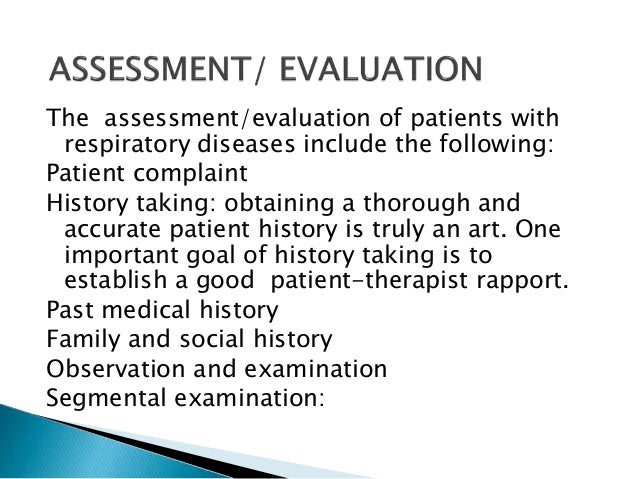 ASSESSMENT/ EVALUATION

The assessment/evaluation of patients with respiratory diseases include the following:

Patient complaint

History taking: obtaining a thorough and accurate patient history is truly an art. One important goal of history taking is to establish a good patient-therapist rapport.

Past medical history

Family and social history

Observation and examination

Segmental examination: